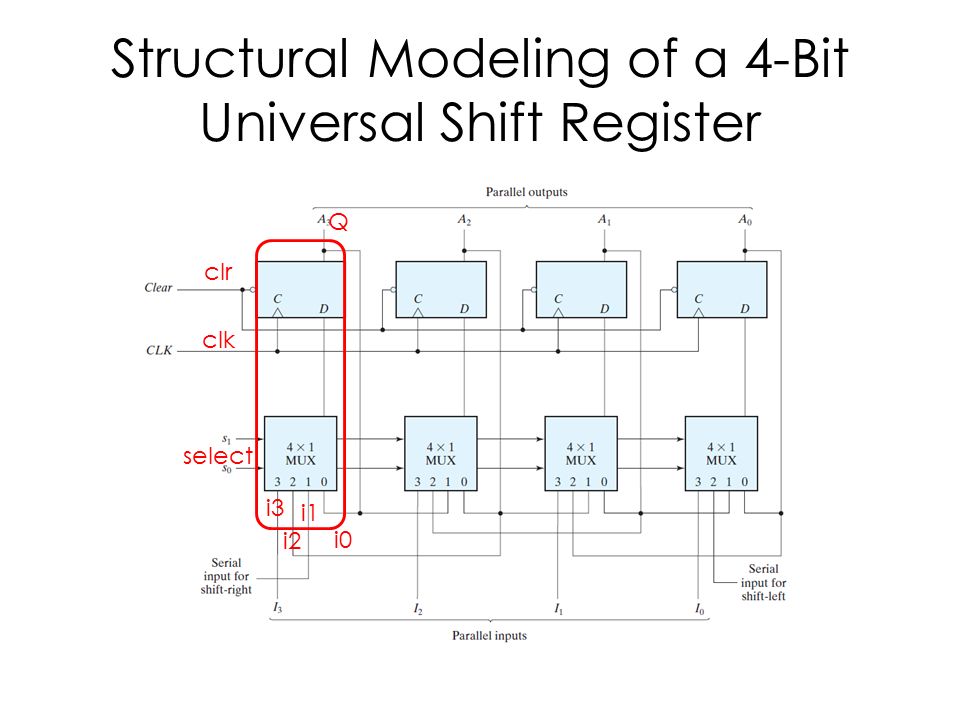 Structural Modeling of a 4-Bit Universal Shift Register

Parallel outputs

$A_3$ Q

$A_2$

$A_1$

$A_0$

clr

Clear

C D

C D

C D

C D

clk

CLK

$s_1$

select

$s_0$

$4 \times 1$ MUX

3 2 1 0

$4 \times 1$ MUX

3 2 1 0

$4 \times 1$ MUX

3 2 1 0

$4 \times 1$ MUX

3 2 1 0

i3 i1

i2 i0

Serial input for shift-right

Serial input for shift-left

$I_3$

$I_2$

$I_1$

$I_0$

Parallel inputs